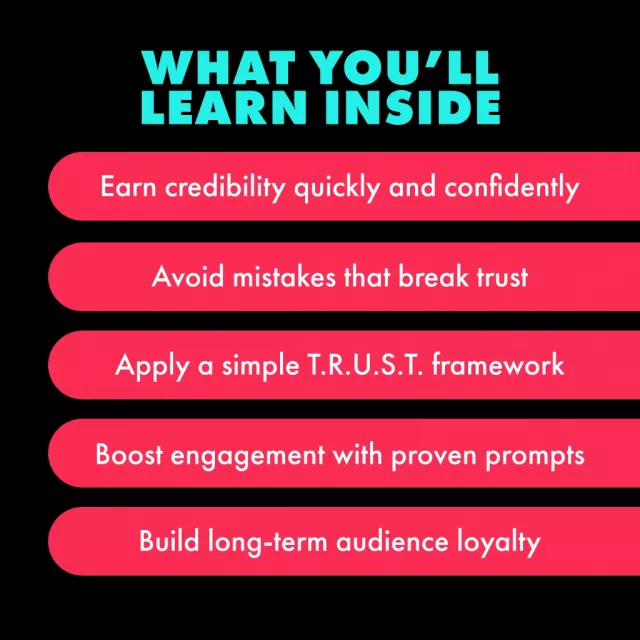 WHAT YOU'LL LEARN INSIDE

Earn credibility quickly and confidently

Avoid mistakes that break trust

Apply a simple T.R.U.S.T. framework

Boost engagement with proven prompts

Build long-term audience loyalty